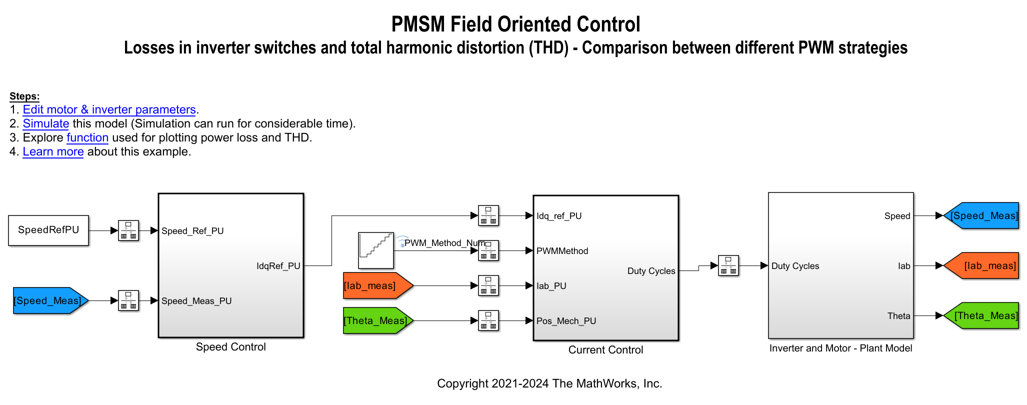 PMSM Field Oriented Control
Losses in inverter switches and total harmonic distortion (THD) - Comparison between different PWM strategies

Steps:
1. Edit motor & inverter parameters.
2. Simulate this model (Simulation can run for considerable time).
3. Explore function used for plotting power loss and THD.
4. Learn more about this example.

SpeedRefPU
[Speed_Meas]
Speed_Ref_PU
Speed_Meas_PU
IdqRef_PU
Speed Control

PWM_Method_Num
[Iab_meas]
[Theta_Meas]
Idq_ref_PU
PWMMethod
Iab_PU
Pos_Mech_PU
Duty Cycles
Current Control

Duty Cycles
Speed
Iab
Theta
Inverter and Motor - Plant Model
[Speed_Meas]
[Iab_meas]
[Theta_Meas]

Copyright 2021-2024 The MathWorks, Inc.